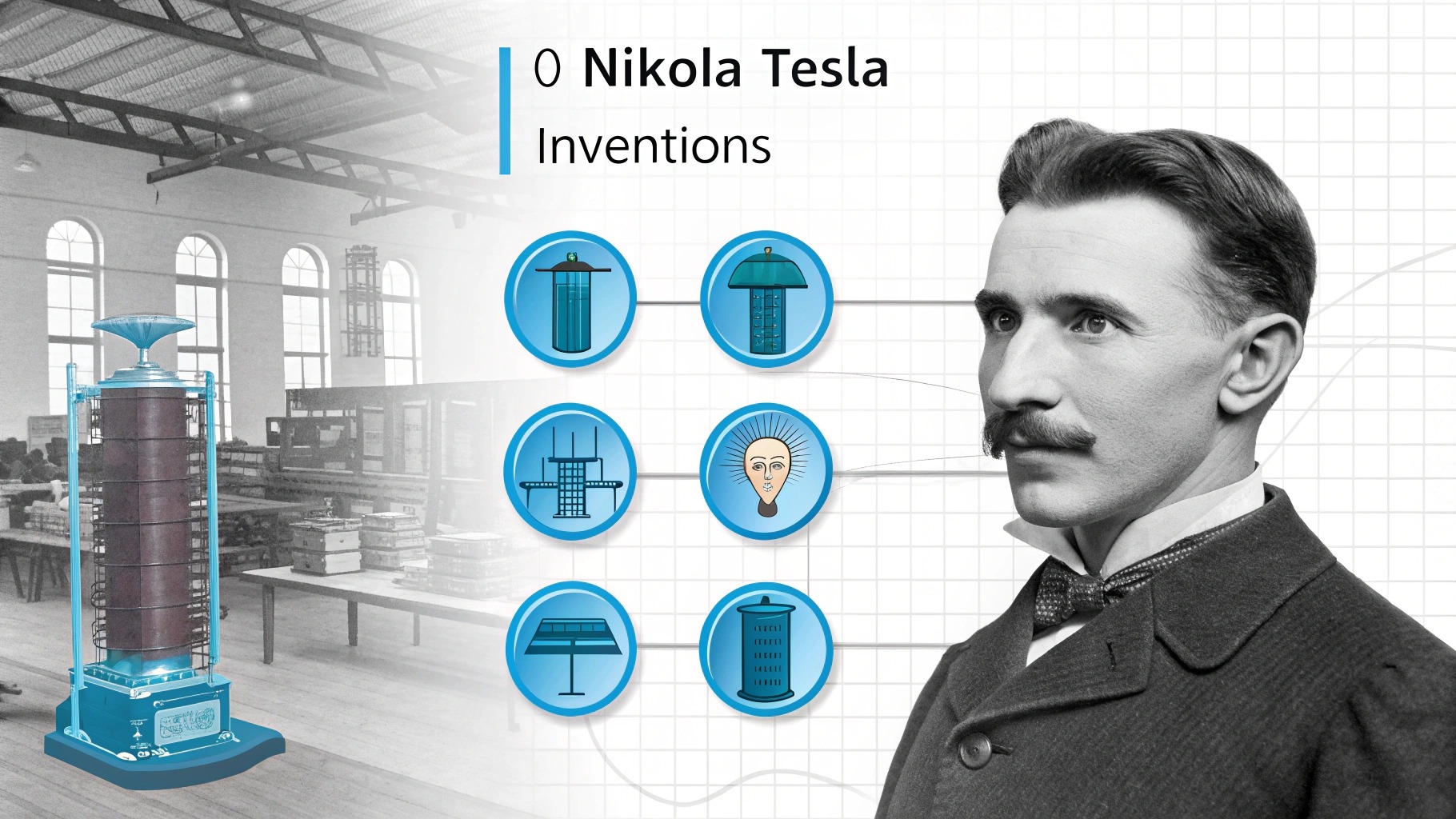 0 Nikola Tesla

Inventions